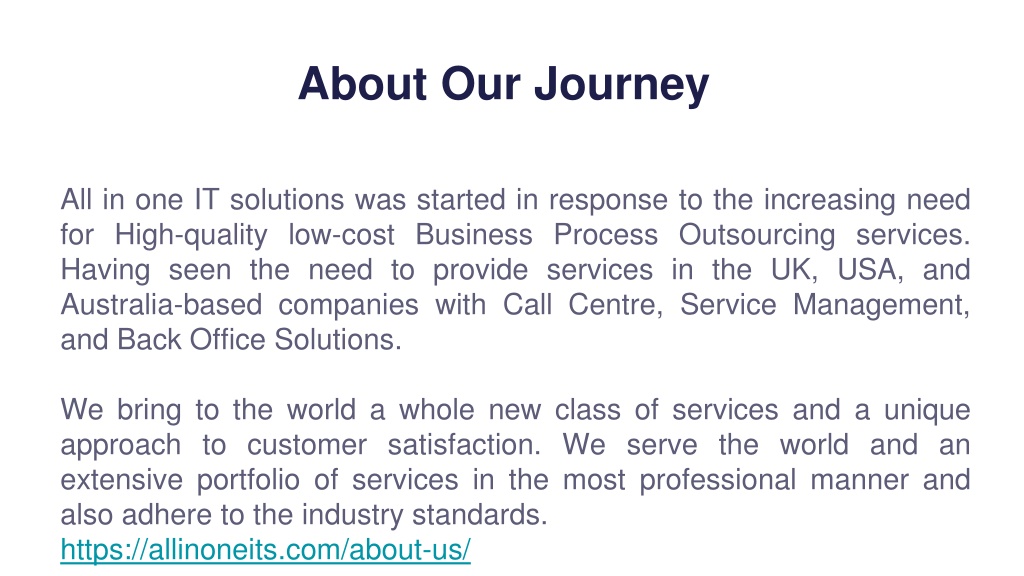 About Our Journey

All in one IT solutions was started in response to the increasing need for High-quality low-cost Business Process Outsourcing services. Having seen the need to provide services in the UK, USA, and Australia-based companies with Call Centre, Service Management, and Back Office Solutions.

We bring to the world a whole new class of services and a unique approach to customer satisfaction. We serve the world and an extensive portfolio of services in the most professional manner and also adhere to the industry standards.
https://allinoneits.com/about-us/